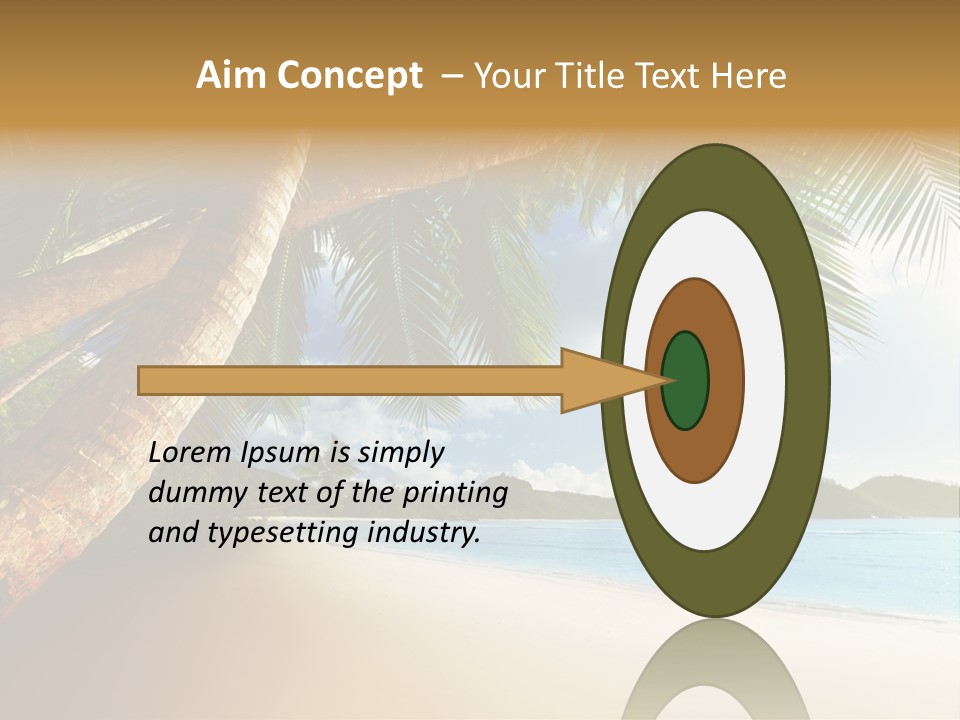 Aim Concept – Your Title Text Here

Lorem Ipsum is simply dummy text of the printing and typesetting industry.